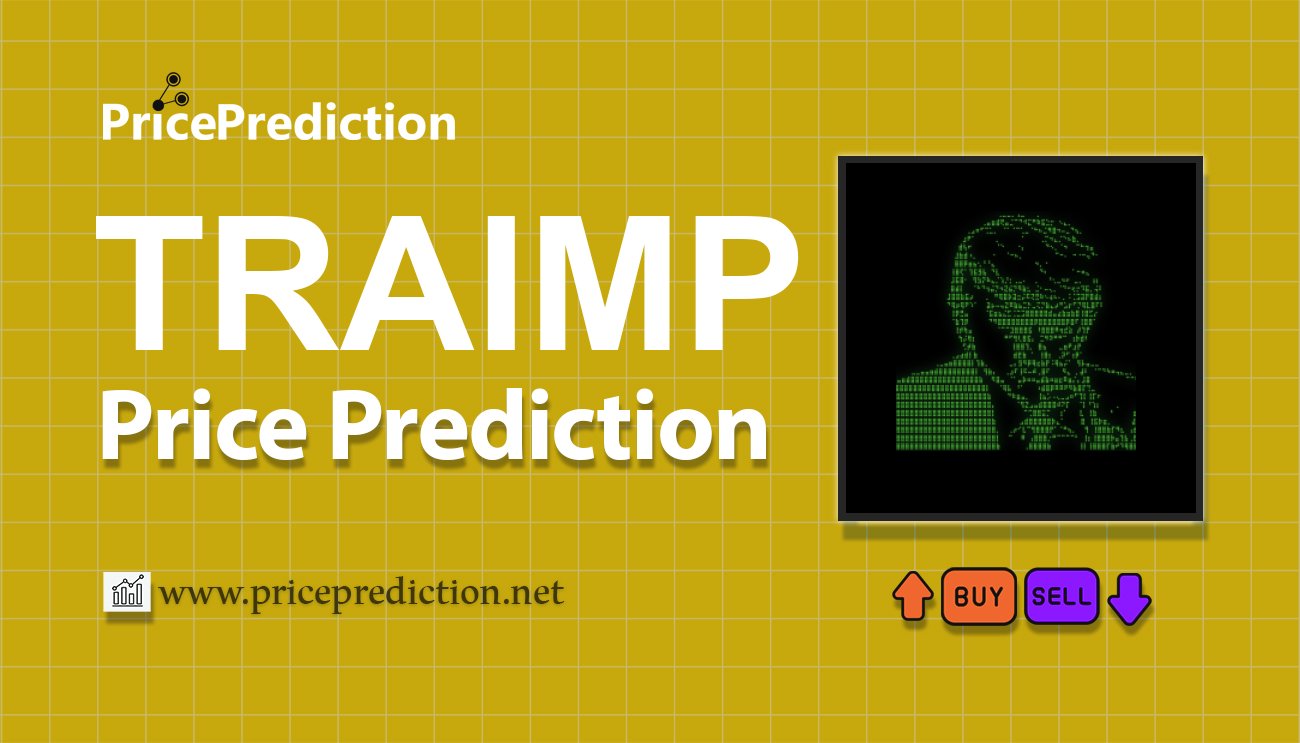 PricePrediction

TRAIMP
Price Prediction

www.priceprediction.net

BUY SELL